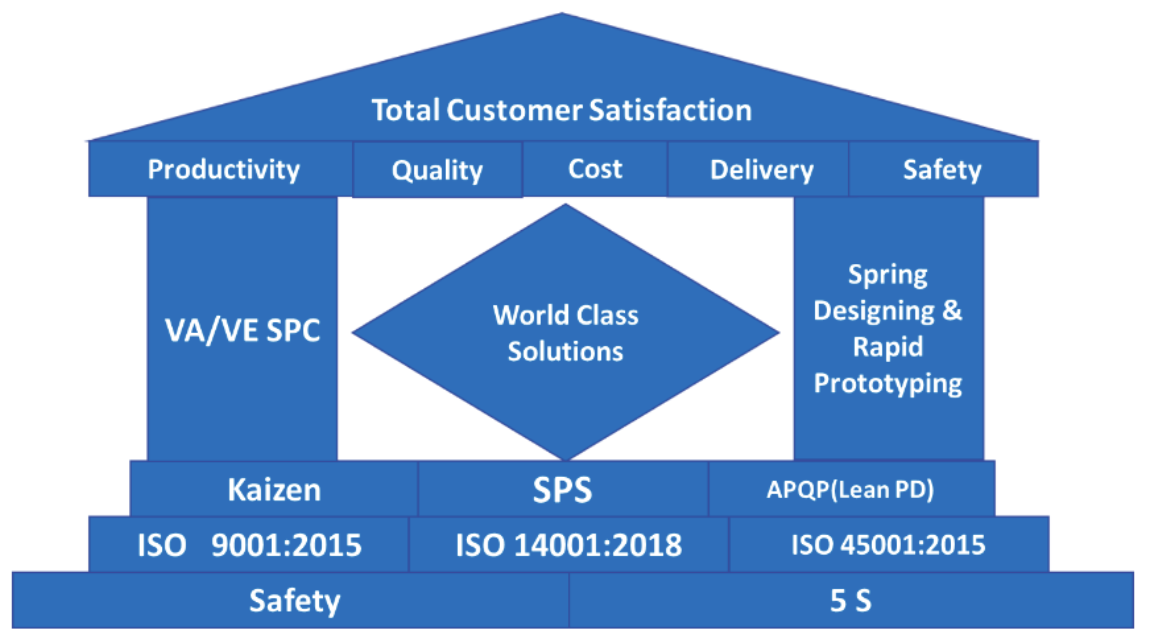 Total Customer Satisfaction

Productivity

Quality

Cost

Delivery

Safety

VA/VE SPC

World Class Solutions

Spring Designing & Rapid Prototyping

Kaizen

SPS

APQP(Lean PD)

ISO 9001:2015

ISO 14001:2018

ISO 45001:2015

Safety

5 S